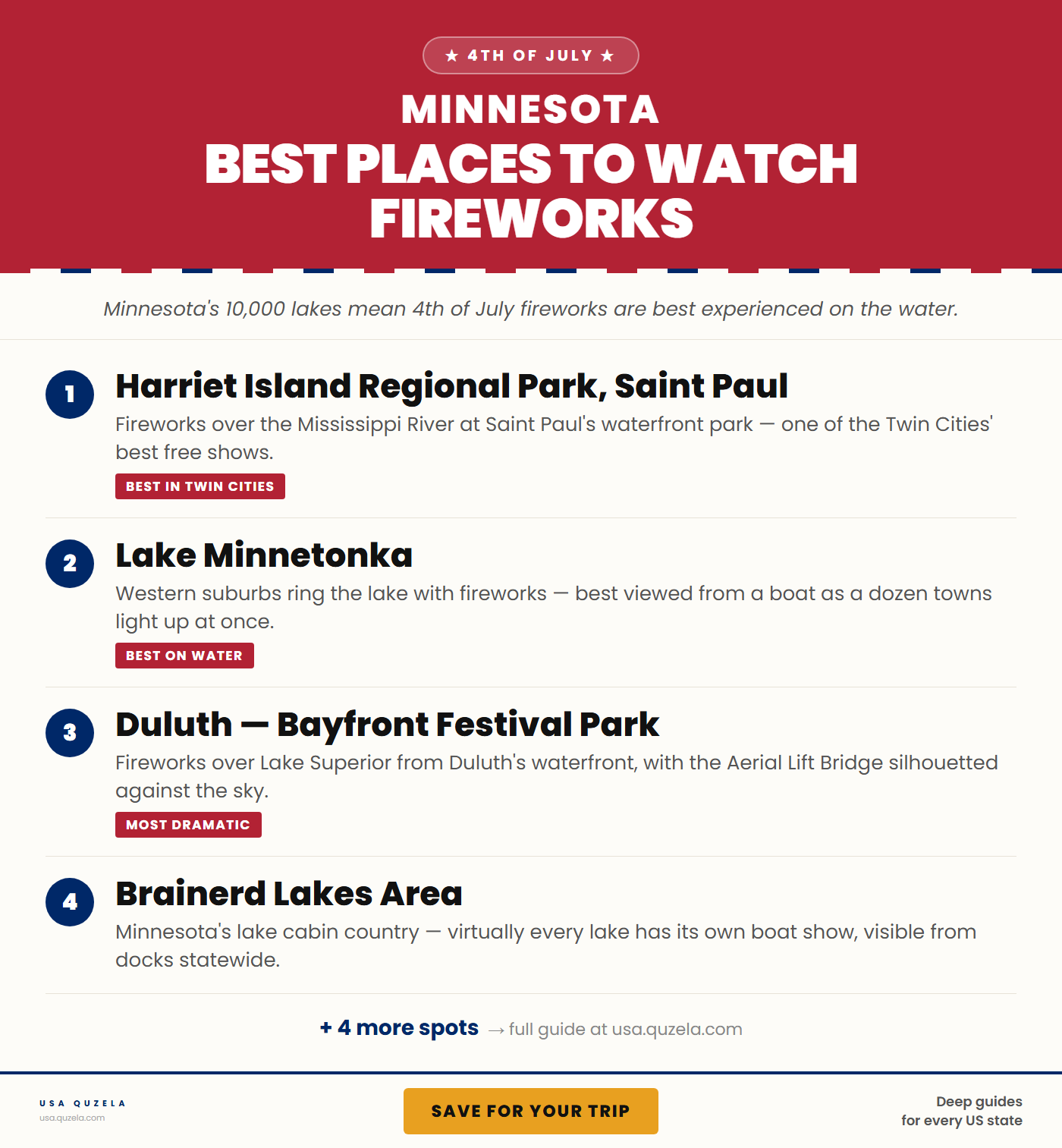 ★ 4TH OF JULY ★

MINNESOTA

BEST PLACES TO WATCH FIREWORKS

Minnesota's 10,000 lakes mean 4th of July fireworks are best experienced on the water.

1

Harriet Island Regional Park, Saint Paul

Fireworks over the Mississippi River at Saint Paul's waterfront park — one of the Twin Cities' best free shows.

BEST IN TWIN CITIES

2

Lake Minnetonka

Western suburbs ring the lake with fireworks — best viewed from a boat as a dozen towns light up at once.

BEST ON WATER

3

Duluth — Bayfront Festival Park

Fireworks over Lake Superior from Duluth's waterfront, with the Aerial Lift Bridge silhouetted against the sky.

MOST DRAMATIC

4

Brainerd Lakes Area

Minnesota's lake cabin country — virtually every lake has its own boat show, visible from docks statewide.

+ 4 more spots → full guide at usa.quzela.com

USA QUZELA
usa.quzela.com

SAVE FOR YOUR TRIP

Deep guides
for every US state